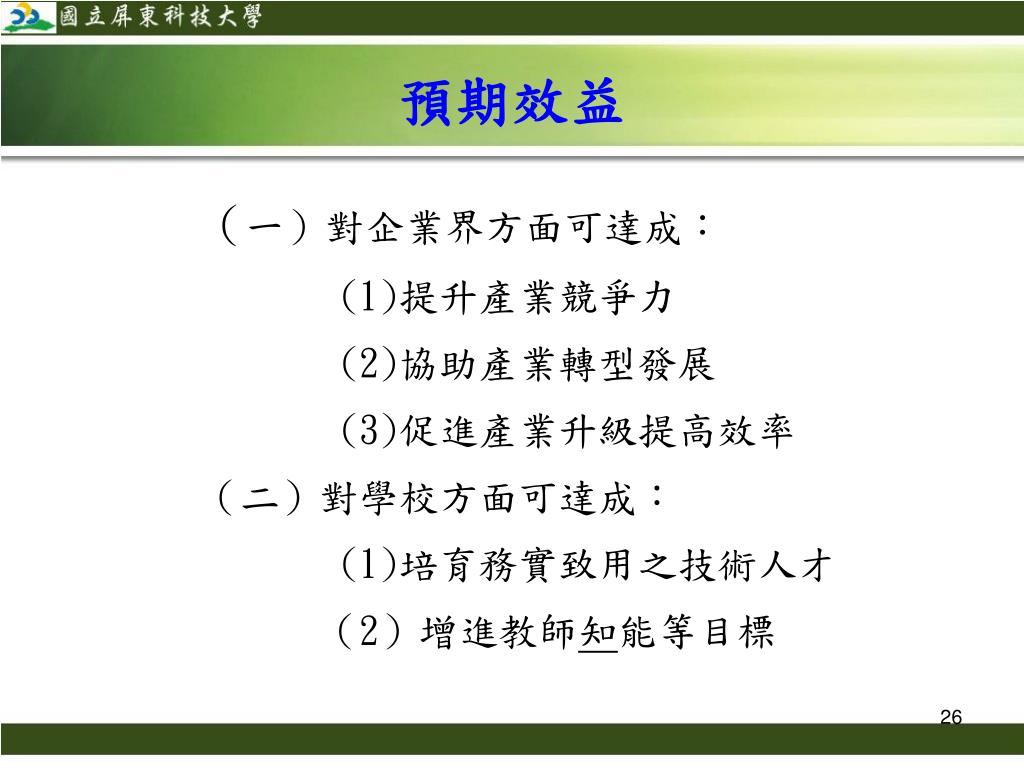 國立屏東科技大學

預期效益

（一）對企業界方面可達成：

(1)提升產業競爭力

(2)協助產業轉型發展

(3)促進產業升級提高效率

（二）對學校方面可達成：

(1)培育務實致用之技術人才

（2）增進教師知能等目標

26